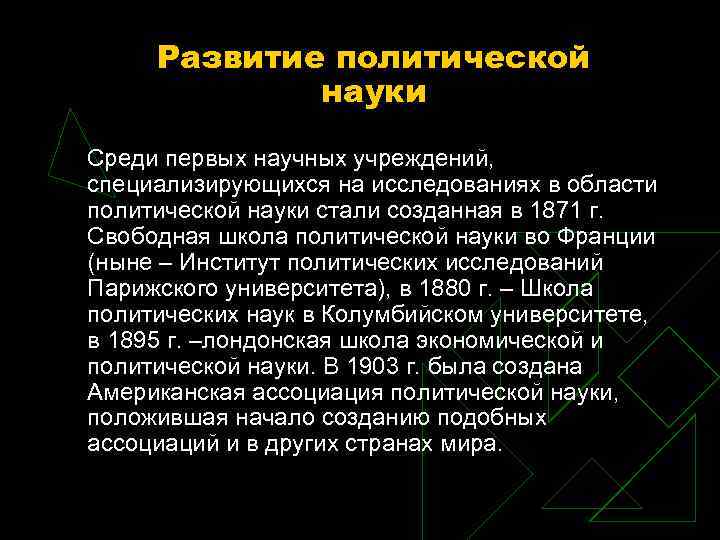 Развитие политической науки

Среди первых научных учреждений, специализирующихся на исследованиях в области политической науки стали созданная в 1871 г. Свободная школа политической науки во Франции (ныне – Институт политических исследований Парижского университета), в 1880 г. – Школа политических наук в Колумбийском университете, в 1895 г. –лондонская школа экономической и политической науки. В 1903 г. была создана Американская ассоциация политической науки, положившая начало созданию подобных ассоциаций и в других странах мира.